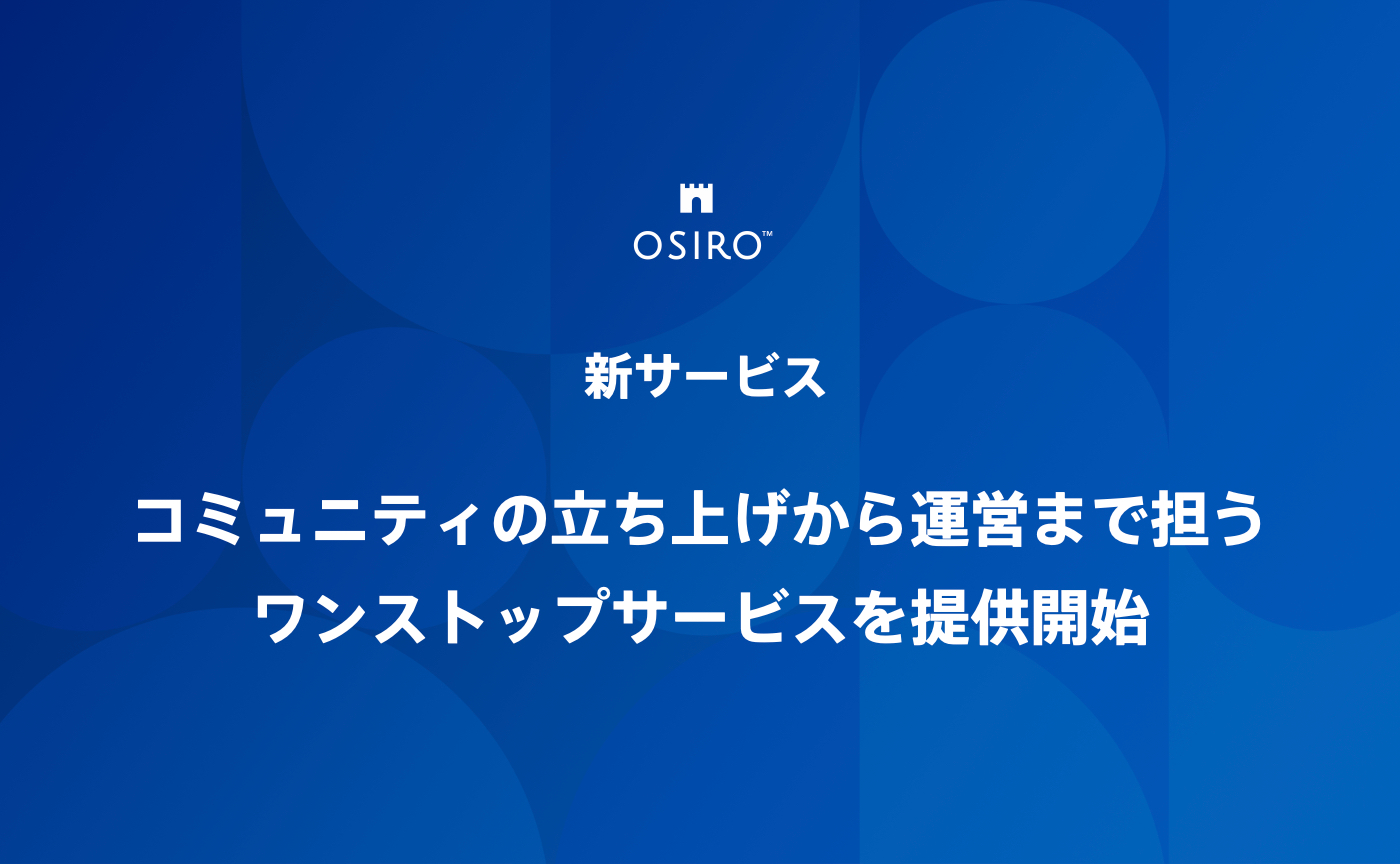 OSIRO™

新サービス

コミュニティの立ち上げから運営まで担う
ワンストップサービスを提供開始